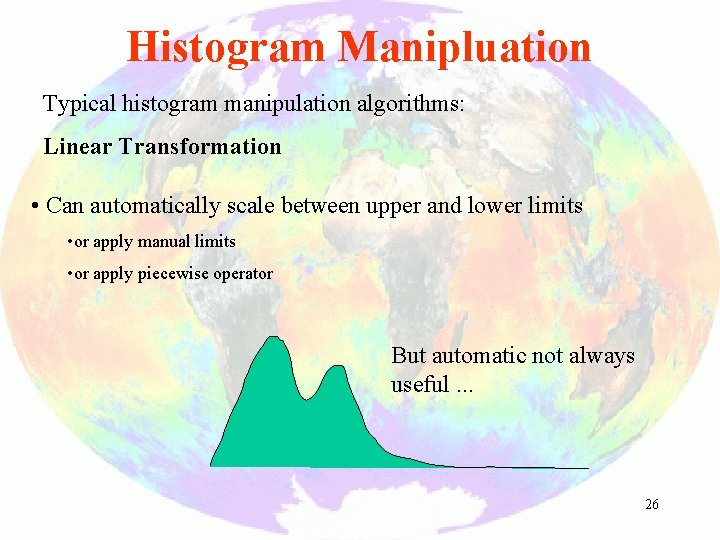 Histogram Manipluation

Typical histogram manipulation algorithms:

Linear Transformation

• Can automatically scale between upper and lower limits

•or apply manual limits

•or apply piecewise operator

But automatic not always useful ...

26